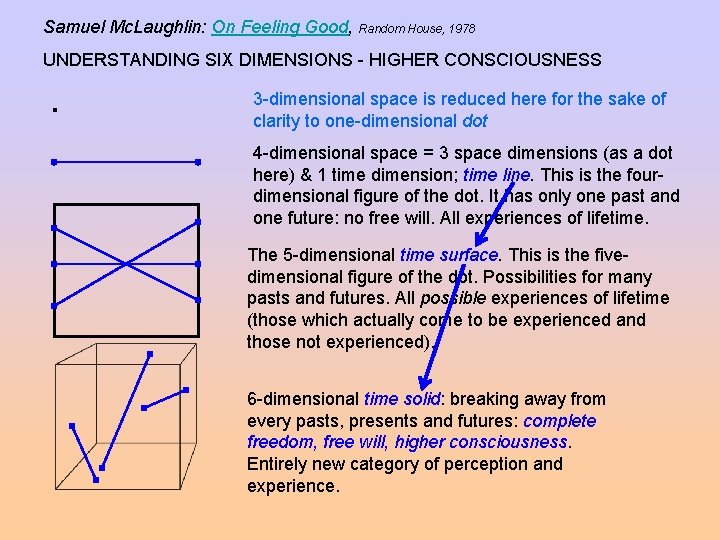 Samuel McLaughlin: On Feeling Good, Random House, 1978

UNDERSTANDING SIX DIMENSIONS - HIGHER CONSCIOUSNESS

3-dimensional space is reduced here for the sake of clarity to one-dimensional dot

4-dimensional space = 3 space dimensions (as a dot here) & 1 time dimension; time line. This is the four-dimensional figure of the dot. It has only one past and one future: no free will. All experiences of lifetime.

The 5-dimensional time surface. This is the five-dimensional figure of the dot. Possibilities for many pasts and futures. All possible experiences of lifetime (those which actually come to be experienced and those not experienced).

6-dimensional time solid: breaking away from every pasts, presents and futures: complete freedom, free will, higher consciousness. Entirely new category of perception and experience.